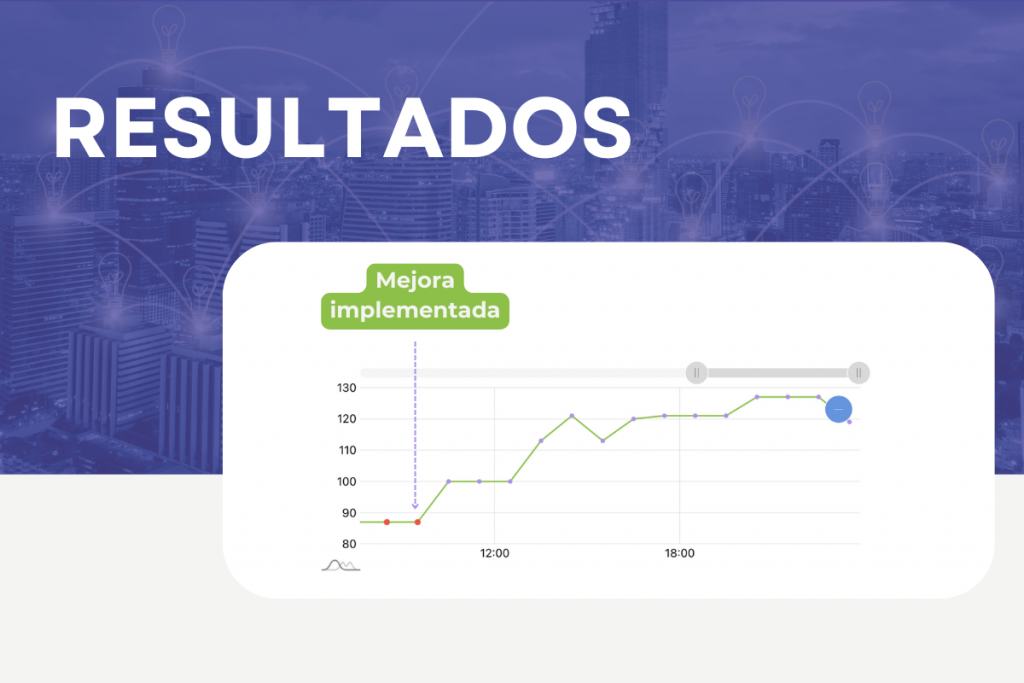 RESULTADOS

Mejora implementada

130
120
110
100
90
80

12:00
18:00